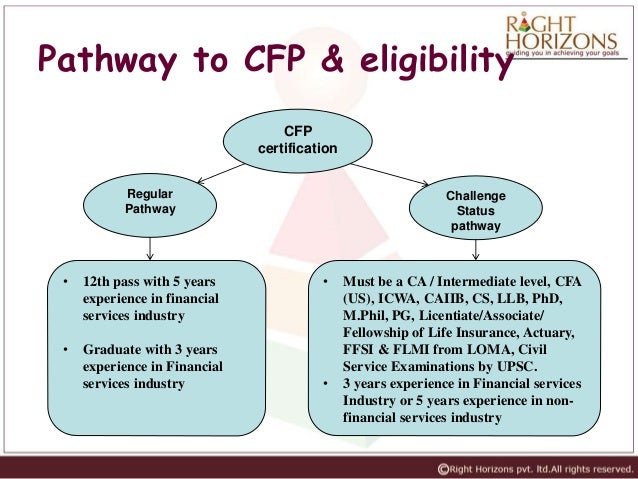 RIGHT HORIZONS
guiding you in achieving your goals

Pathway to CFP & eligibility

CFP certification

Regular Pathway

Challenge Status pathway

• 12th pass with 5 years experience in financial services industry

• Graduate with 3 years experience in Financial services industry

• Must be a CA / Intermediate level, CFA (US), ICWA, CAIIB, CS, LLB, PhD, M.Phil, PG, Licentiate/Associate/ Fellowship of Life Insurance, Actuary, FFSI & FLMI from LOMA, Civil Service Examinations by UPSC.
• 3 years experience in Financial services Industry or 5 years experience in non-financial services industry

©Right Horizons pvt. ltd.All rights reserved.